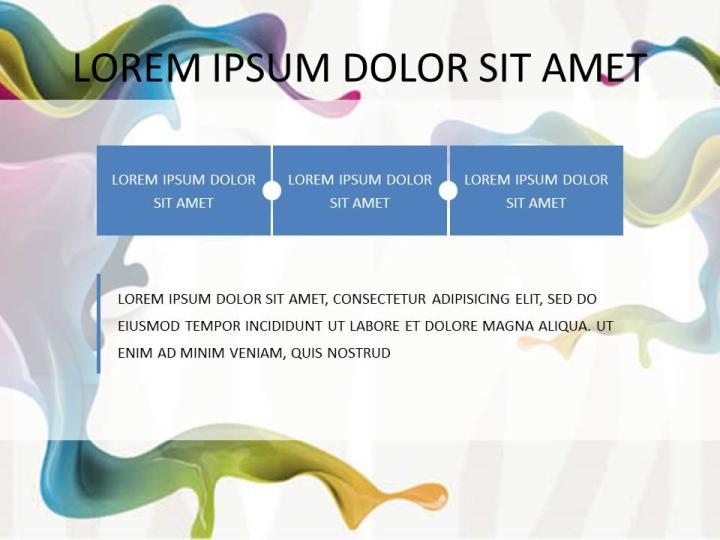 LOREM IPSUM DOLOR SIT AMET

LOREM IPSUM DOLOR SIT AMET

LOREM IPSUM DOLOR SIT AMET

LOREM IPSUM DOLOR SIT AMET

LOREM IPSUM DOLOR SIT AMET, CONSECTETUR ADIPISICING ELIT, SED DO EIUSMOD TEMPOR INCIDIDUNT UT LABORE ET DOLORE MAGNA ALIQUA. UT ENIM AD MINIM VENIAM, QUIS NOSTRUD